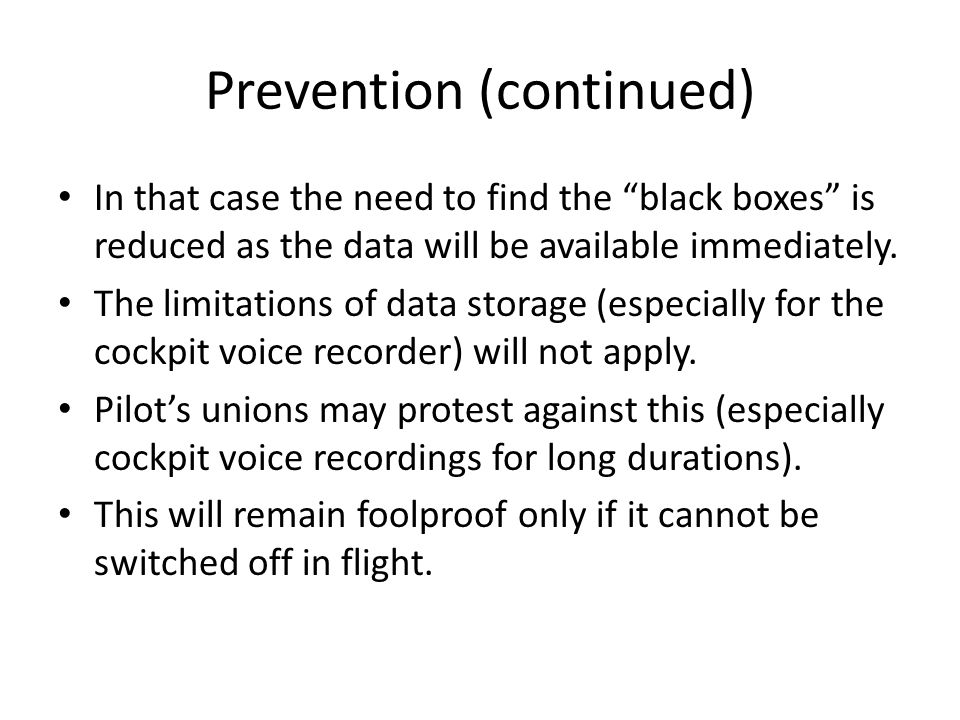 Prevention (continued)

• In that case the need to find the “black boxes” is reduced as the data will be available immediately.
• The limitations of data storage (especially for the cockpit voice recorder) will not apply.
• Pilot’s unions may protest against this (especially cockpit voice recordings for long durations).
• This will remain foolproof only if it cannot be switched off in flight.